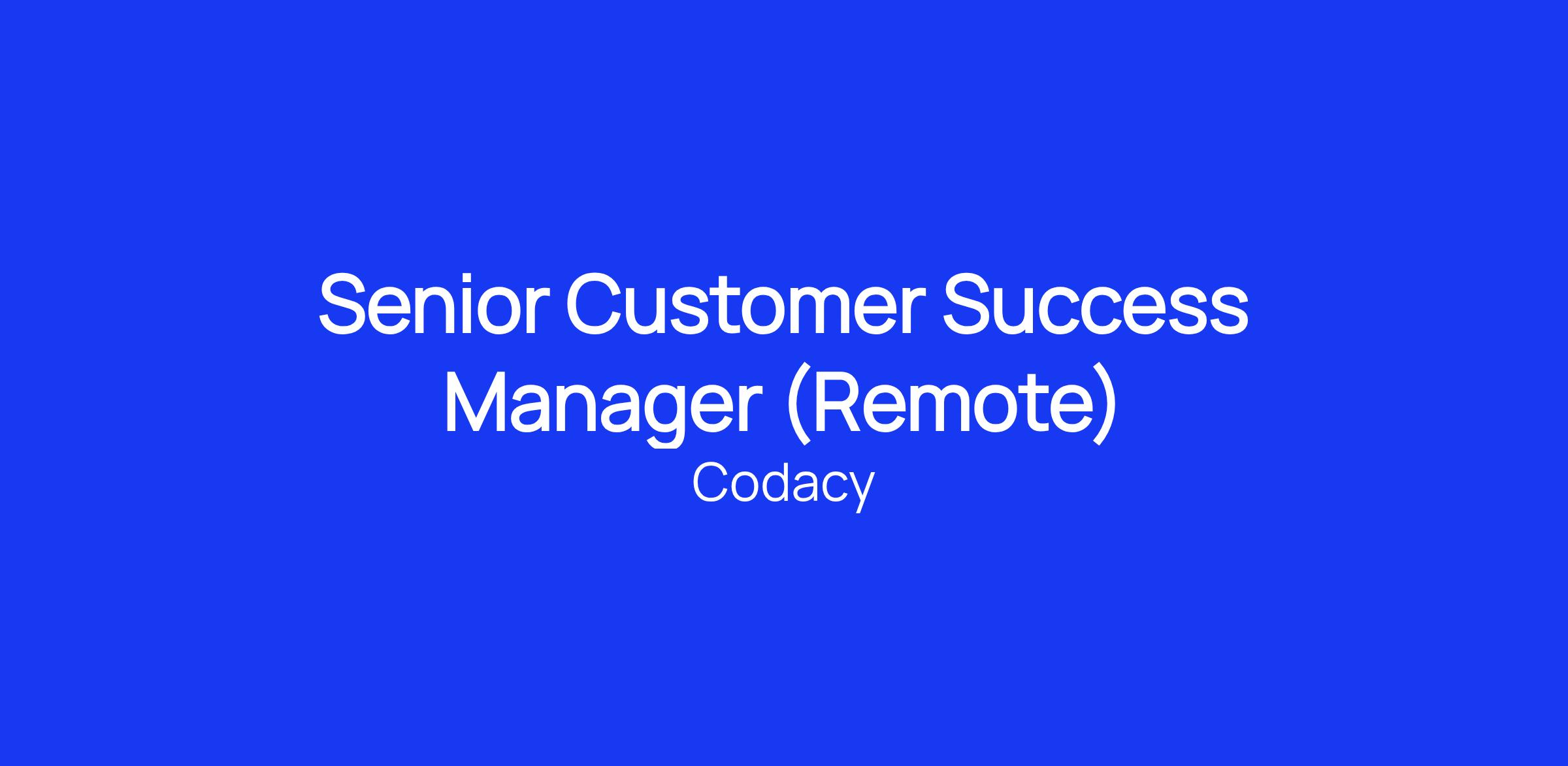 Senior Customer Success Manager (Remote)

Codacy